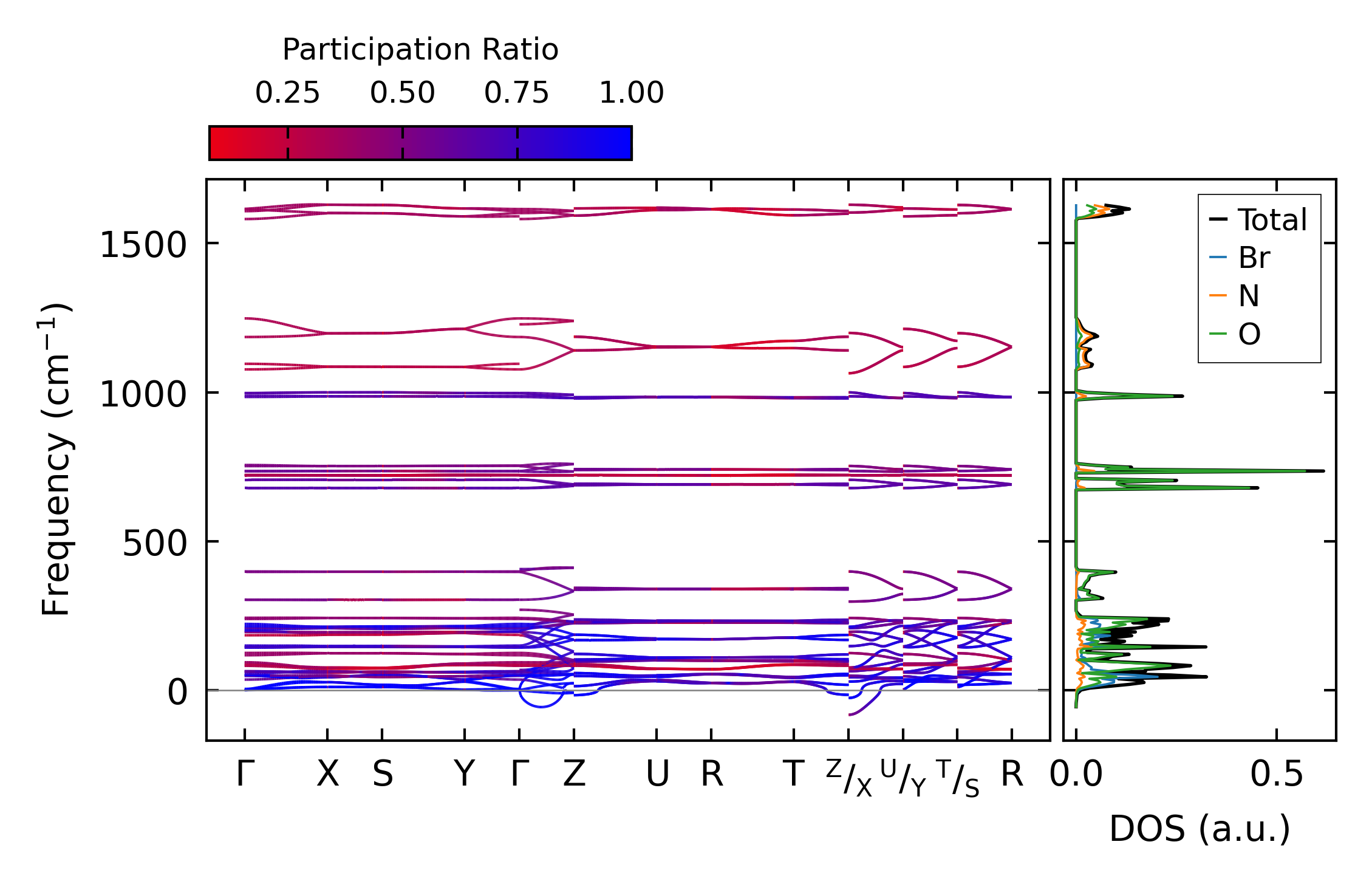 Participation Ratio

0.25 0.50 0.75 1.00

Frequency ($cm^{-1}$)

1500
1000
500
0

Γ X S Y Γ Z U R T $^{Z}/_{X}$ $^{U}/_{Y}$ $^{T}/_{S}$ R

Total
Br
N
O

0.0 0.5

DOS (a.u.)